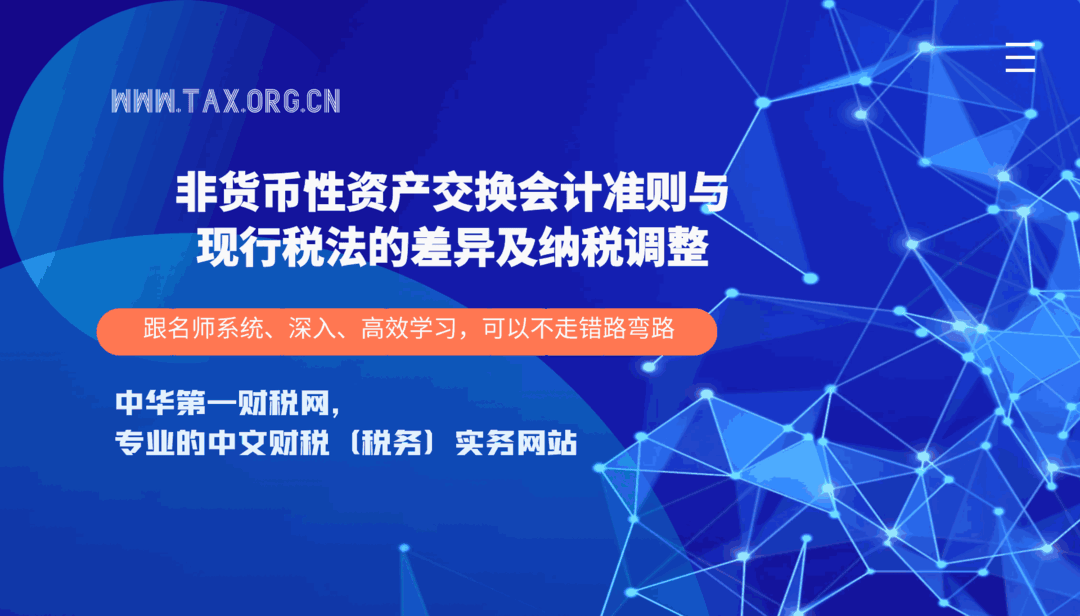 WWW.TAX.ORG.CN

非货币性资产交换会计准则与现行税法的差异及纳税调整

跟名师系统、深入、高效学习，可以不走错路弯路

中华第一财税网，
专业的中文财税（税务）实务网站